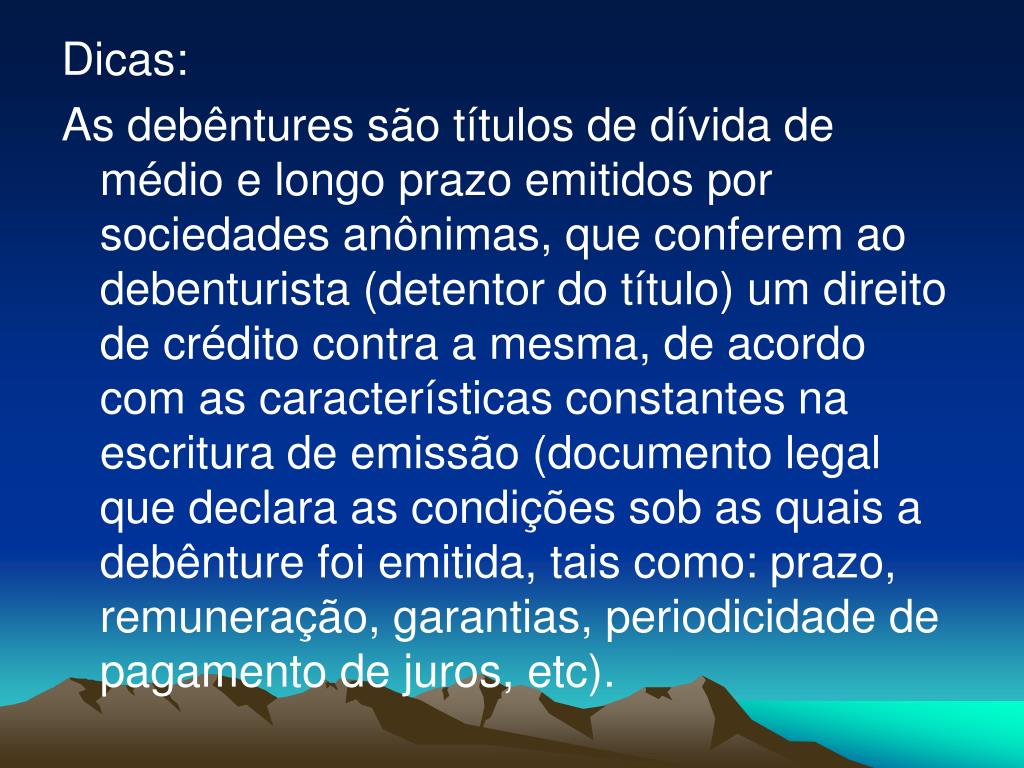 Dicas:

As debêntures são títulos de dívida de médio e longo prazo emitidos por sociedades anônimas, que conferem ao debenturista (detentor do título) um direito de crédito contra a mesma, de acordo com as características constantes na escritura de emissão (documento legal que declara as condições sob as quais a debênture foi emitida, tais como: prazo, remuneração, garantias, periodicidade de pagamento de juros, etc).